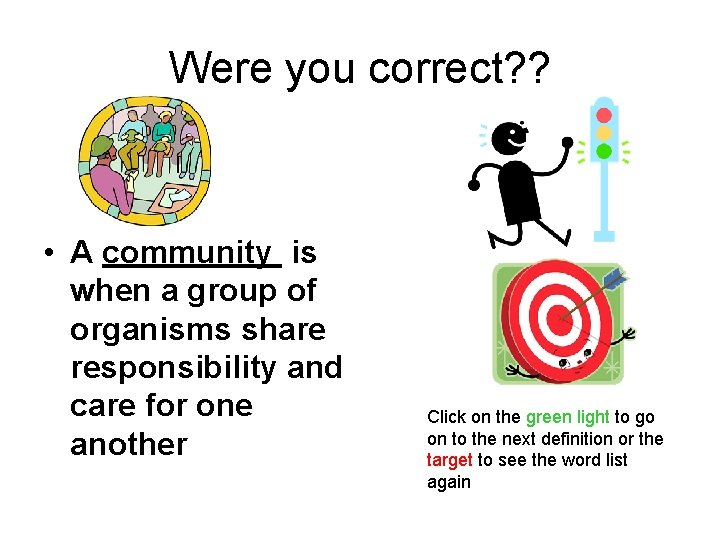 Were you correct??

• A community is when a group of organisms share responsibility and care for one another

Click on the green light to go on to the next definition or the target to see the word list again